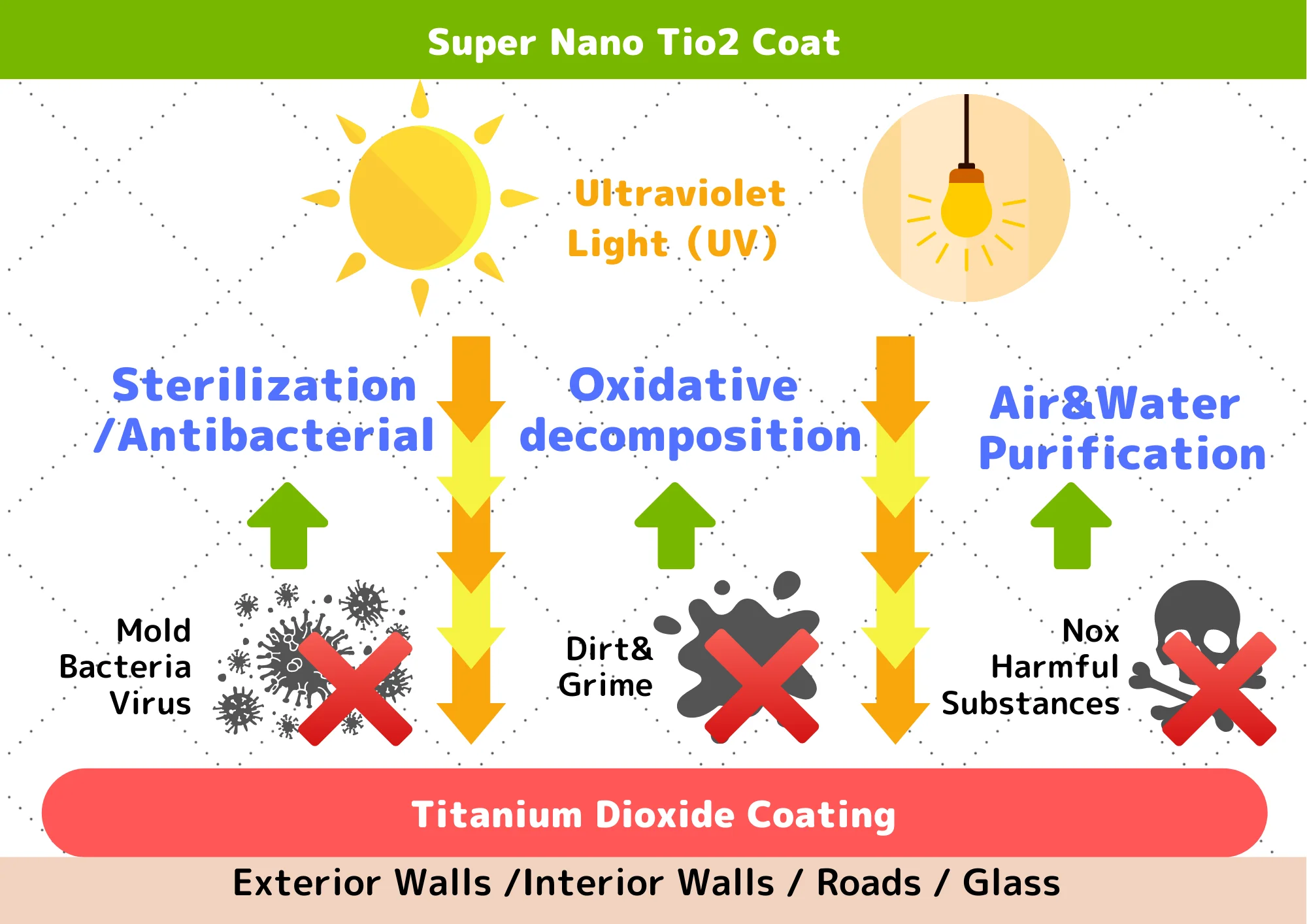 Super Nano Tio2 Coat

Ultraviolet Light (UV)

Sterilization /Antibacterial

Oxidative decomposition

Air&Water Purification

Mold
Bacteria
Virus

Dirt&
Grime

Nox
Harmful
Substances

Titanium Dioxide Coating

Exterior Walls /Interior Walls / Roads / Glass